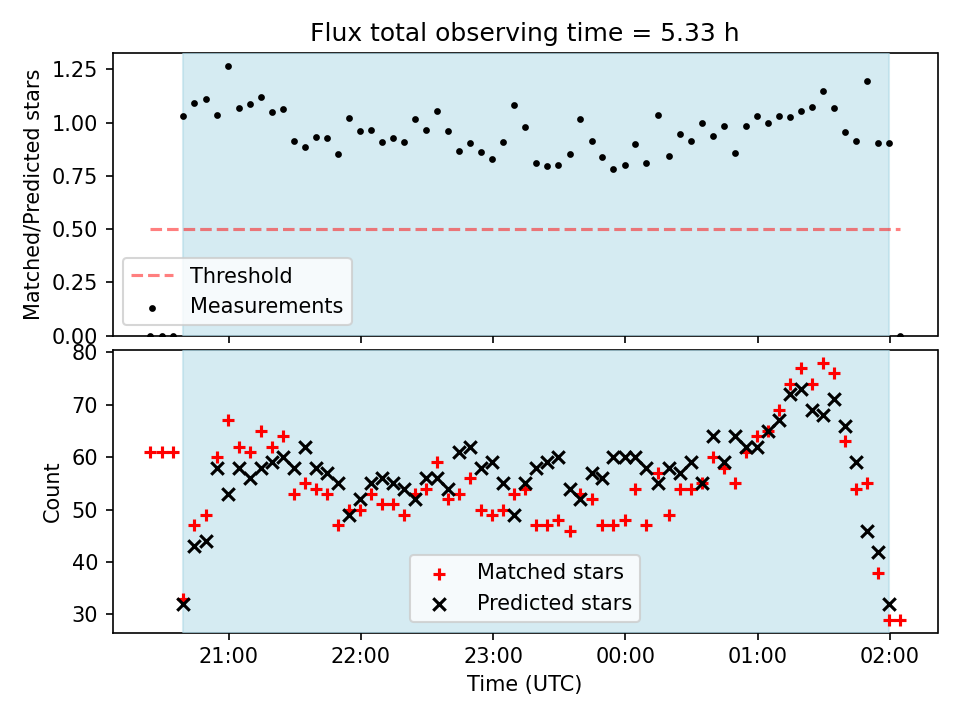 Flux total observing time = 5.33 h

Matched/Predicted stars

1.25
1.00
0.75
0.50
0.25
0.00

Threshold
Measurements

Count

80
70
60
50
40
30

Matched stars
Predicted stars

21:00
22:00
23:00
00:00
01:00
02:00

Time (UTC)